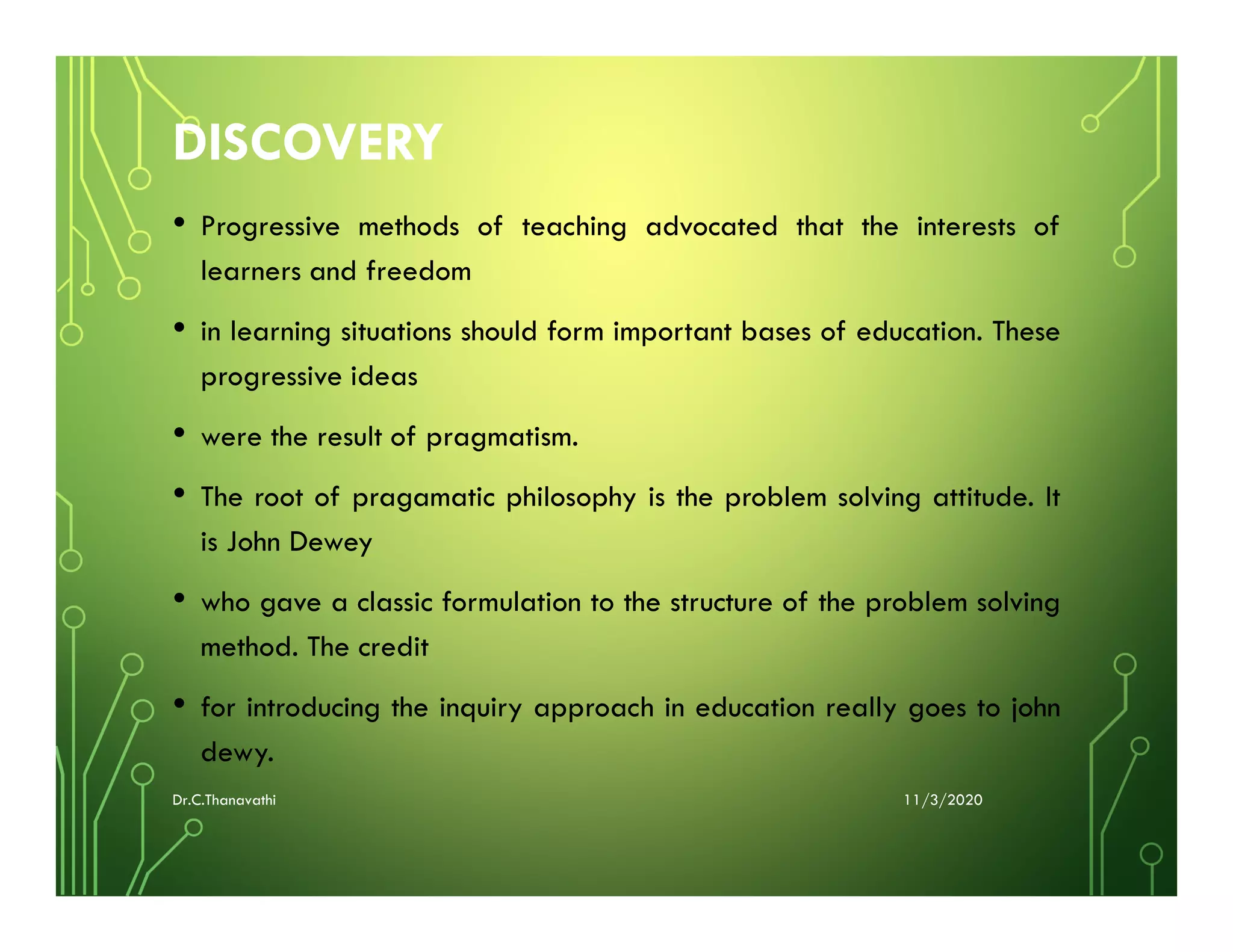 DISCOVERY

• Progressive methods of teaching advocated that the interests of learners and freedom

• in learning situations should form important bases of education. These progressive ideas

• were the result of pragmatism.

• The root of pragamatic philosophy is the problem solving attitude. It is John Dewey

• who gave a classic formulation to the structure of the problem solving method. The credit

• for introducing the inquiry approach in education really goes to john dewy.

Dr.C.Thanavathi

11/3/2020